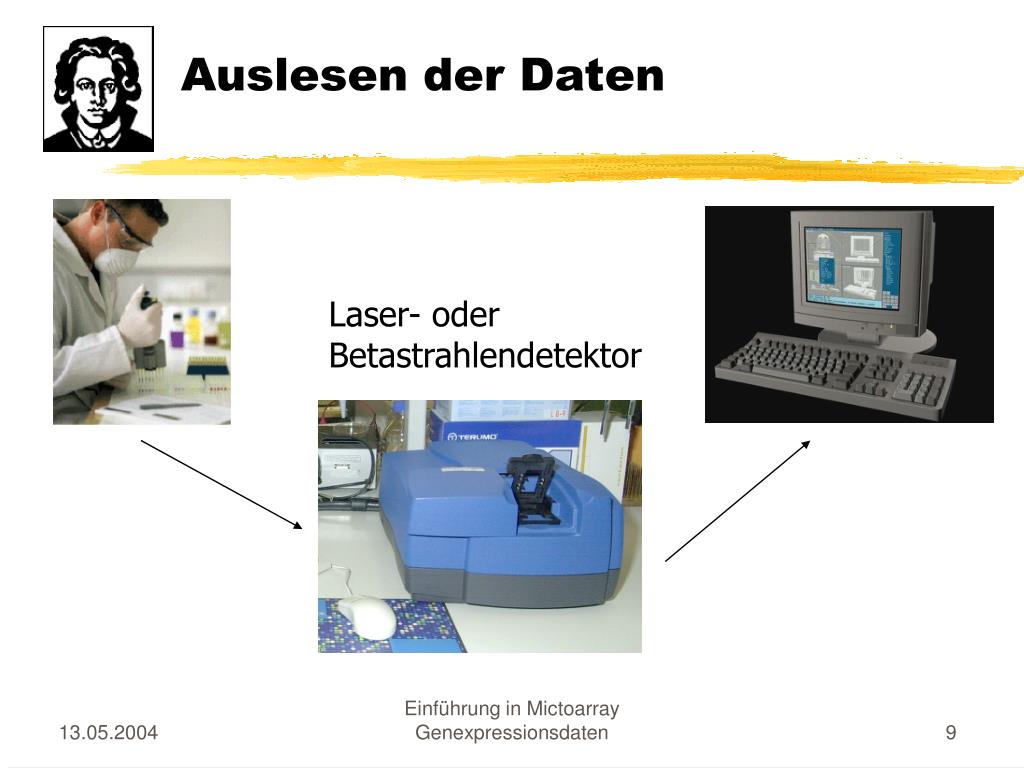 Auslesen der Daten

Laser- oder Betastrahlendetektor

TERUMO

13.05.2004

Einführung in Mictoarray Genexpressionsdaten

9